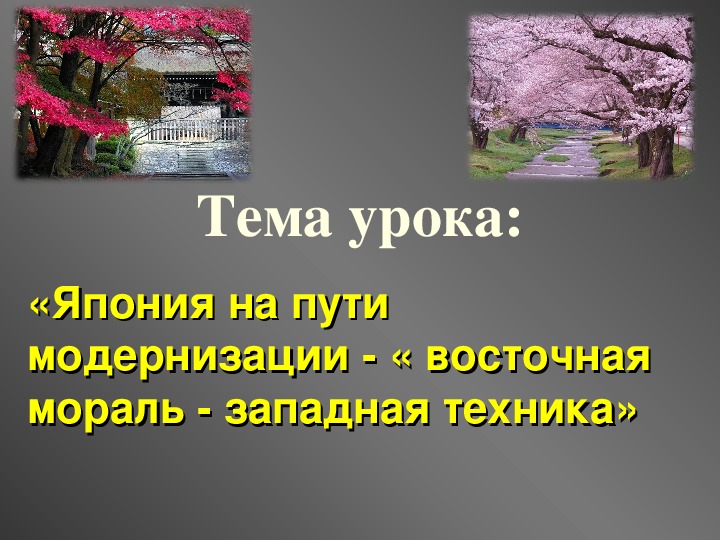 Тема урока:

«Япония на пути модернизации - « восточная мораль - западная техника»